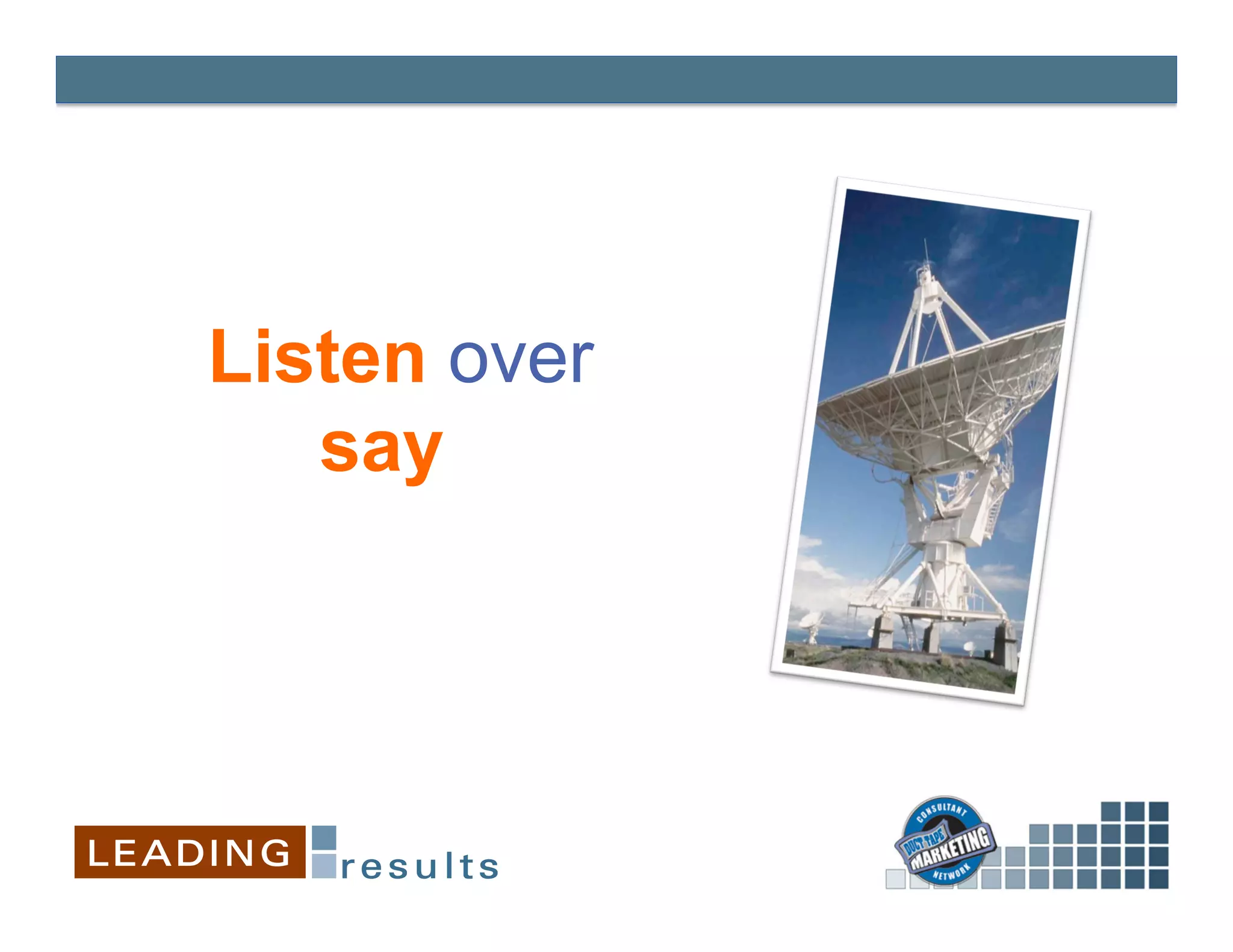 Listen over
say

LEADING results

CONSULTANT
DUCT TAPE
MARKETING
NETWORK